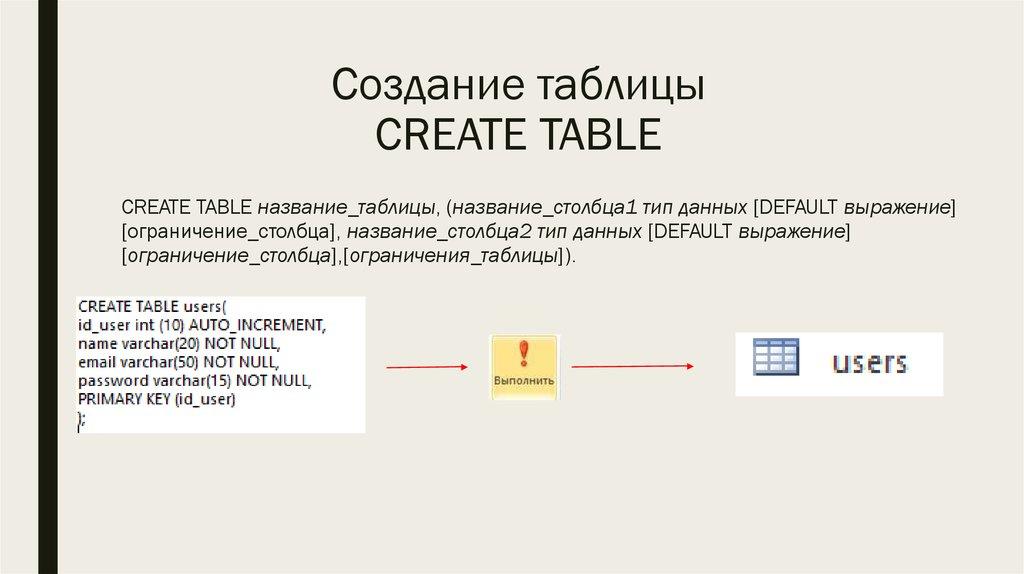 Создание таблицы
CREATE TABLE

CREATE TABLE название_таблицы, (название_столбца1 тип данных [DEFAULT выражение] [ограничение_столбца], название_столбца2 тип данных [DEFAULT выражение] [ограничение_столбца],[ограничения_таблицы]).

CREATE TABLE users(
id_user int (10) AUTO_INCREMENT,
name varchar(20) NOT NULL,
email varchar(50) NOT NULL,
password varchar(15) NOT NULL,
PRIMARY KEY (id_user)
);

Выполнить

users